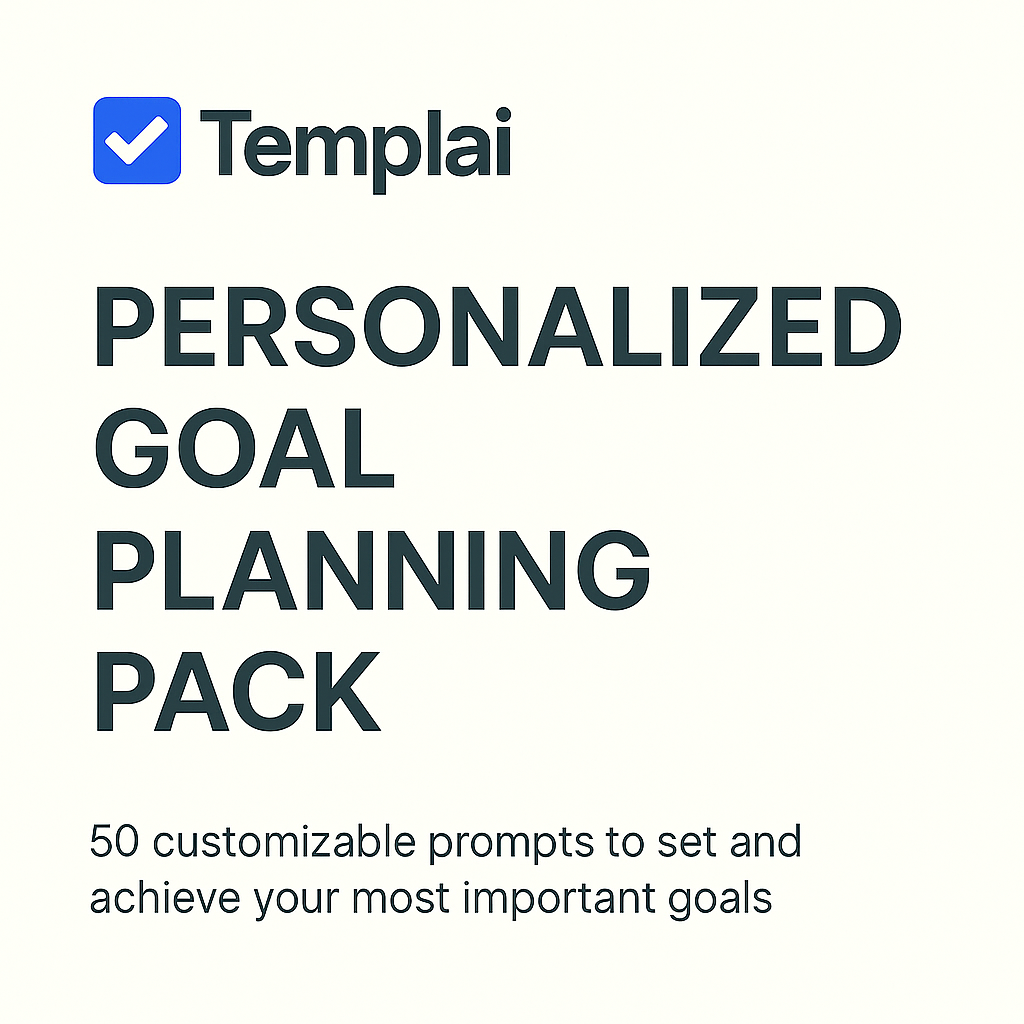 Templai

PERSONALIZED GOAL PLANNING PACK

50 customizable prompts to set and achieve your most important goals